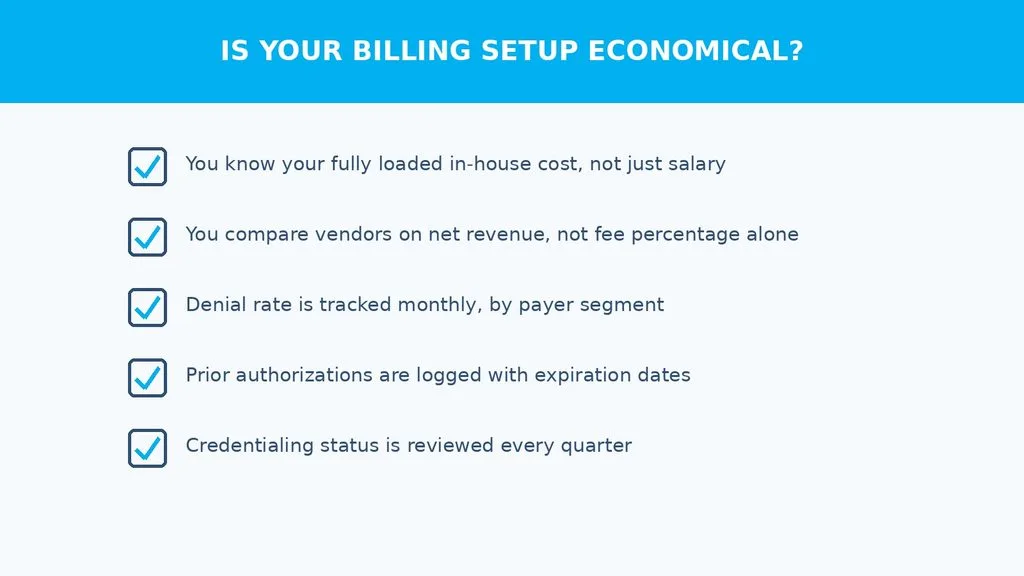 IS YOUR BILLING SETUP ECONOMICAL?

You know your fully loaded in-house cost, not just salary

You compare vendors on net revenue, not fee percentage alone

Denial rate is tracked monthly, by payer segment

Prior authorizations are logged with expiration dates

Credentialing status is reviewed every quarter